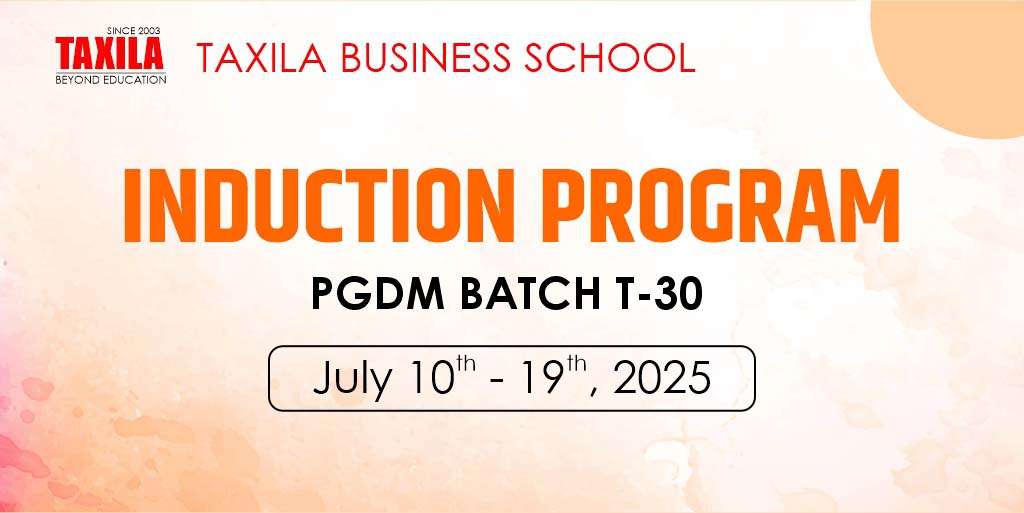 SINCE 2003
TAXILA
BEYOND EDUCATION

TAXILA BUSINESS SCHOOL

INDUCTION PROGRAM

PGDM BATCH T-30

July 10$^{th}$ - 19$^{th}$, 2025